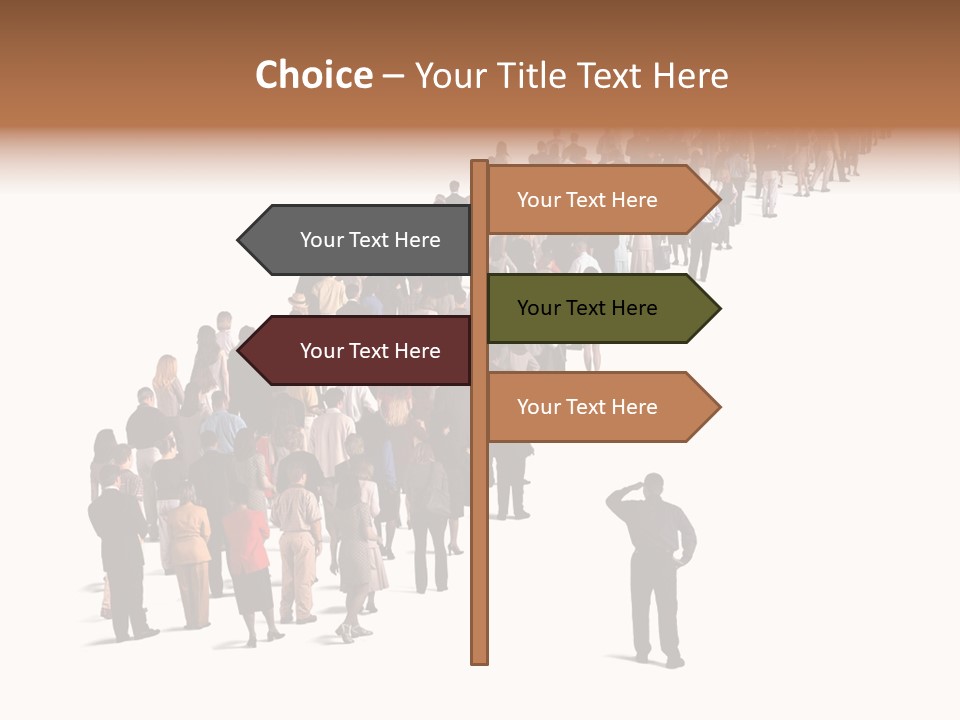 Choice – Your Title Text Here

Your Text Here

Your Text Here

Your Text Here

Your Text Here

Your Text Here